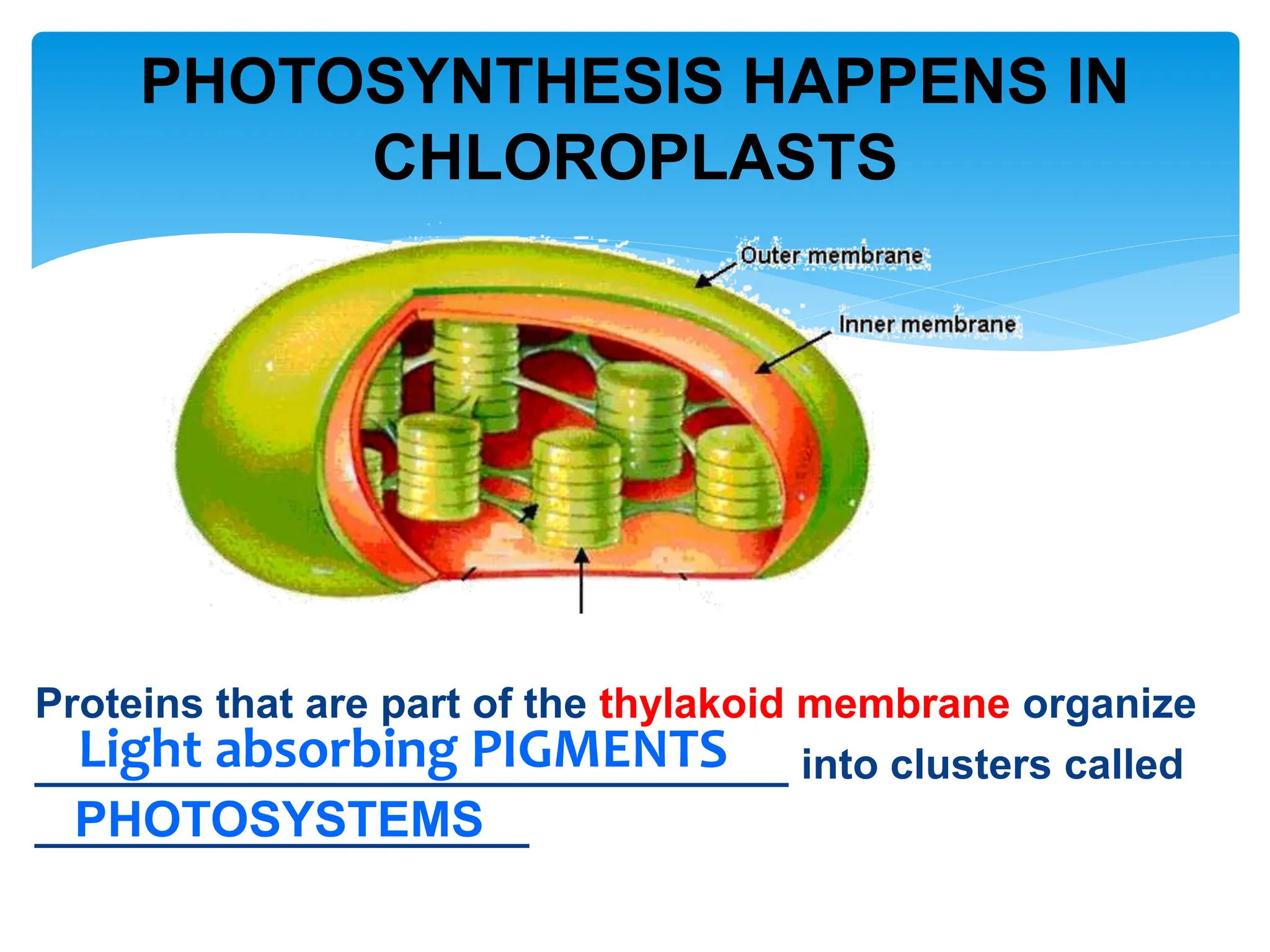 PHOTOSYNTHESIS HAPPENS IN CHLOROPLASTS

Outer membrane

Inner membrane

Proteins that are part of the thylakoid membrane organize Light absorbing PIGMENTS into clusters called PHOTOSYSTEMS